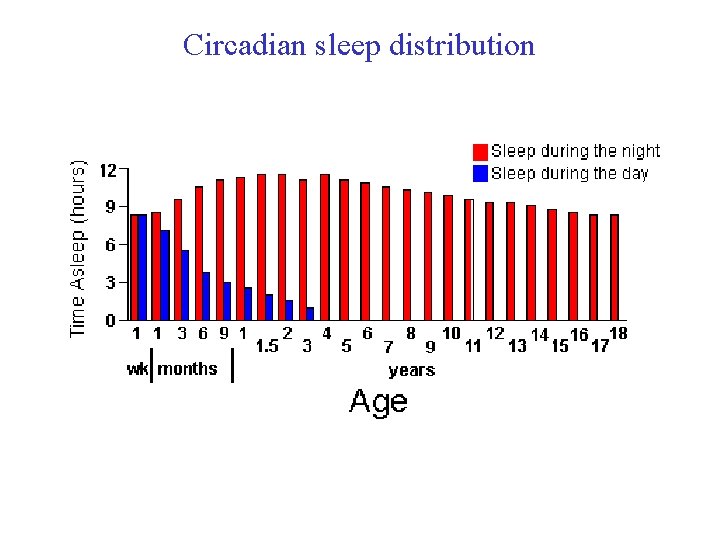 Circadian sleep distribution

Sleep during the night
Sleep during the day

Time Asleep (hours)

12
9
6
3
0

1 1 3 6 9 1 1.5 2 3 4 5 6 7 8 9 10 11 12 13 14 15 16 17 18

wk months years

Age